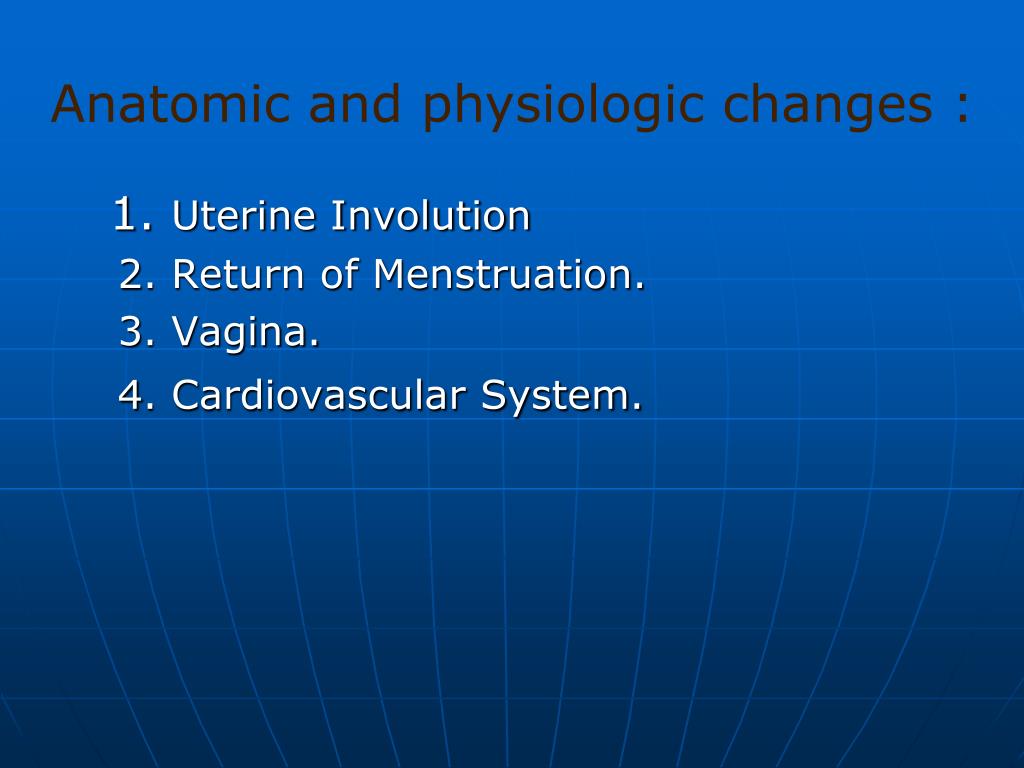 Anatomic and physiologic changes :

1. Uterine Involution
2. Return of Menstruation.
3. Vagina.
4. Cardiovascular System.